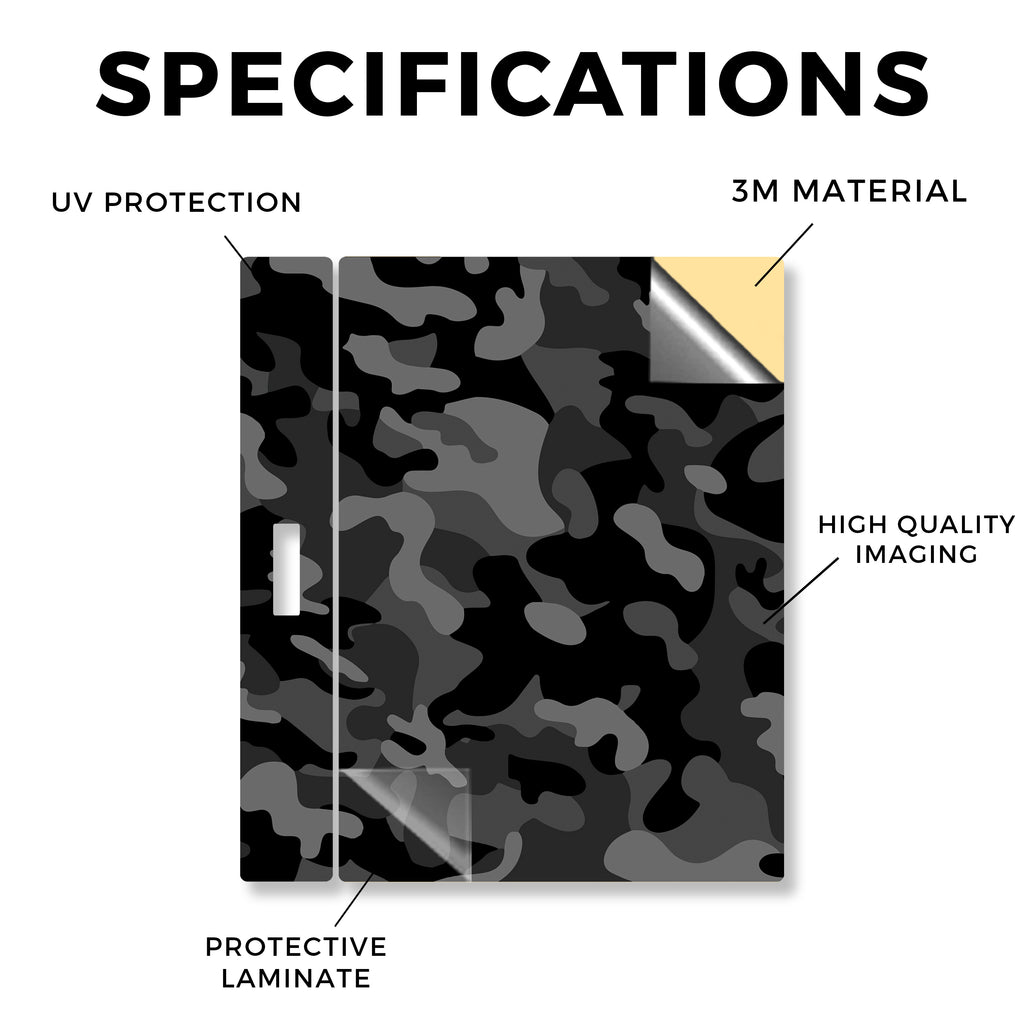 SPECIFICATIONS

UV PROTECTION

3M MATERIAL

HIGH QUALITY IMAGING

PROTECTIVE LAMINATE